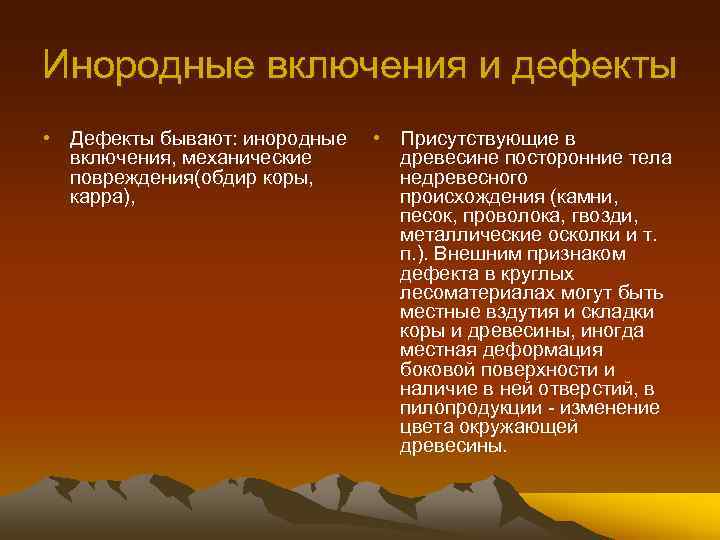 Инородные включения и дефекты

• Дефекты бывают: инородные включения, механические повреждения(обдир коры, карра),

• Присутствующие в древесине посторонние тела недревесного происхождения (камни, песок, проволока, гвозди, металлические осколки и т. п.). Внешним признаком дефекта в круглых лесоматериалах могут быть местные вздутия и складки коры и древесины, иногда местная деформация боковой поверхности и наличие в ней отверстий, в пилопродукции - изменение цвета окружающей древесины.